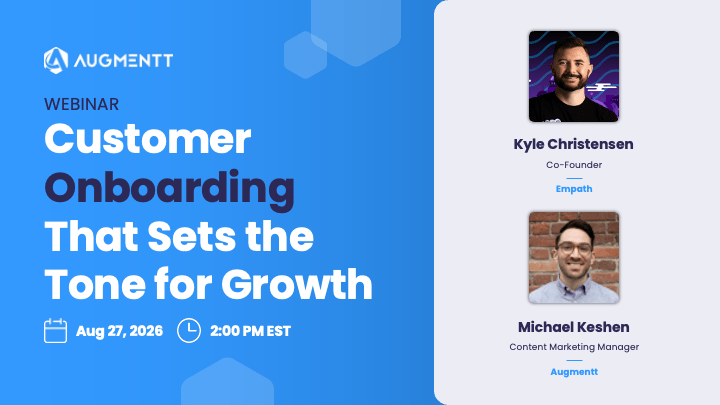 AUGMENTT

WEBINAR

Customer Onboarding That Sets the Tone for Growth

Aug 27, 2026 2:00 PM EST

Kyle Christensen
Co-Founder
Empath

Michael Keshen
Content Marketing Manager
Augmentt